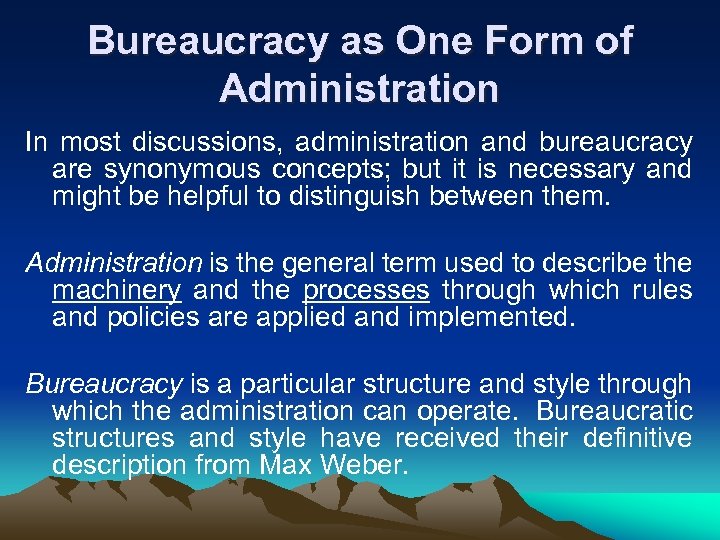 Bureaucracy as One Form of Administration

In most discussions, administration and bureaucracy are synonymous concepts; but it is necessary and might be helpful to distinguish between them.

Administration is the general term used to describe the machinery and the processes through which rules and policies are applied and implemented.

Bureaucracy is a particular structure and style through which the administration can operate. Bureaucratic structures and style have received their definitive description from Max Weber.